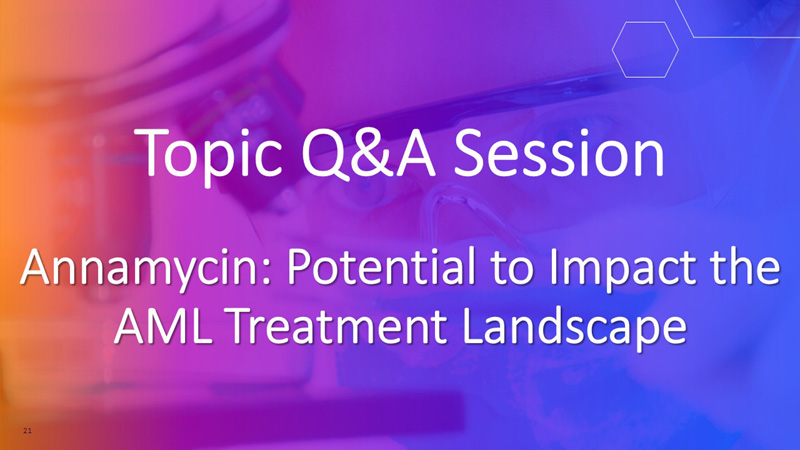 Topic Q&A Session

Annamycin: Potential to Impact the AML Treatment Landscape

21